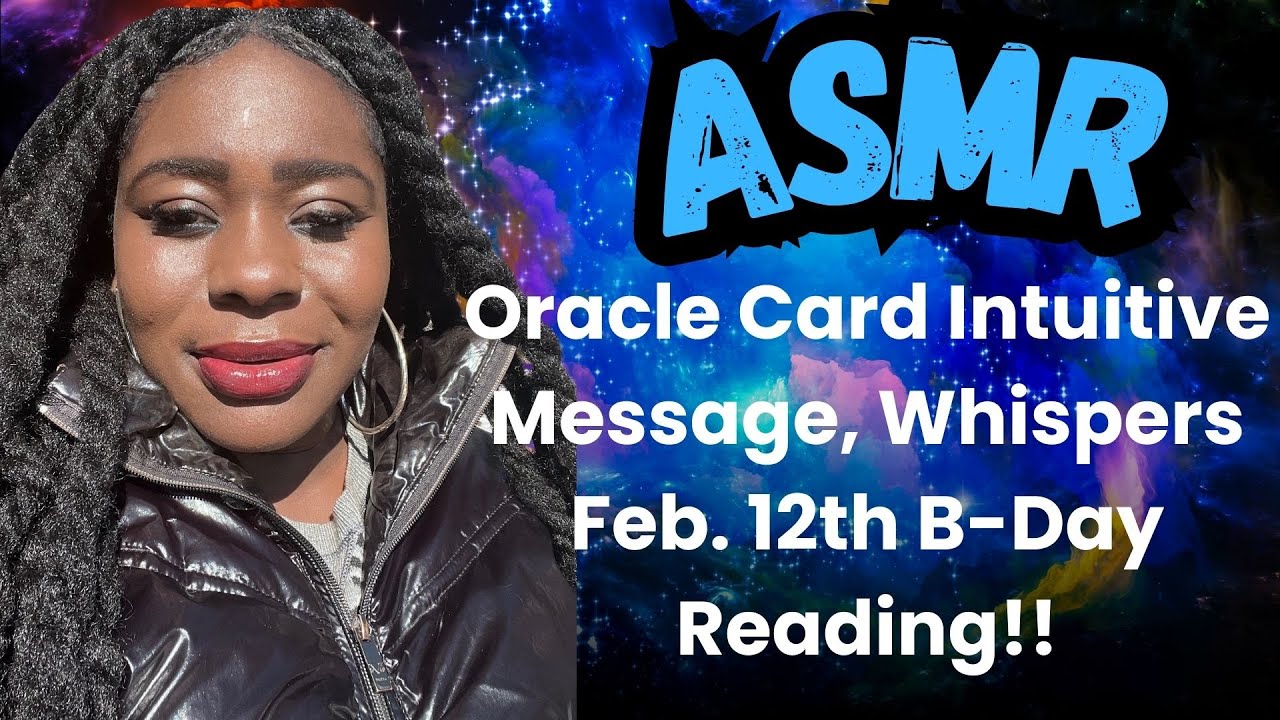 ASMR

Oracle Card Intuitive Message, Whispers Feb. 12th B-Day Reading!!